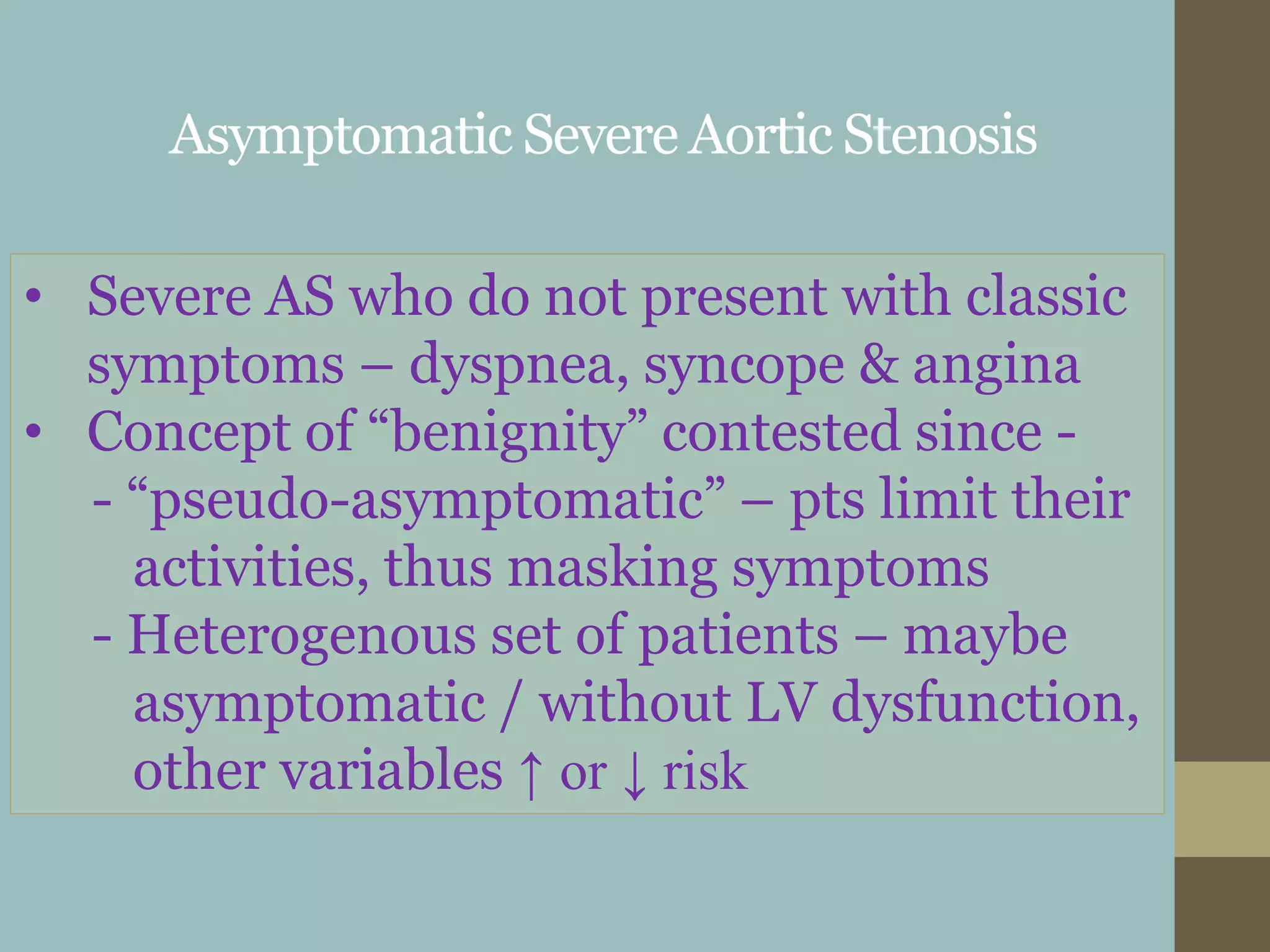 Asymptomatic Severe Aortic Stenosis

• Severe AS who do not present with classic symptoms – dyspnea, syncope & angina
• Concept of “benignity” contested since -
- “pseudo-asymptomatic” – pts limit their activities, thus masking symptoms
- Heterogenous set of patients – maybe asymptomatic / without LV dysfunction, other variables ↑ or ↓ risk